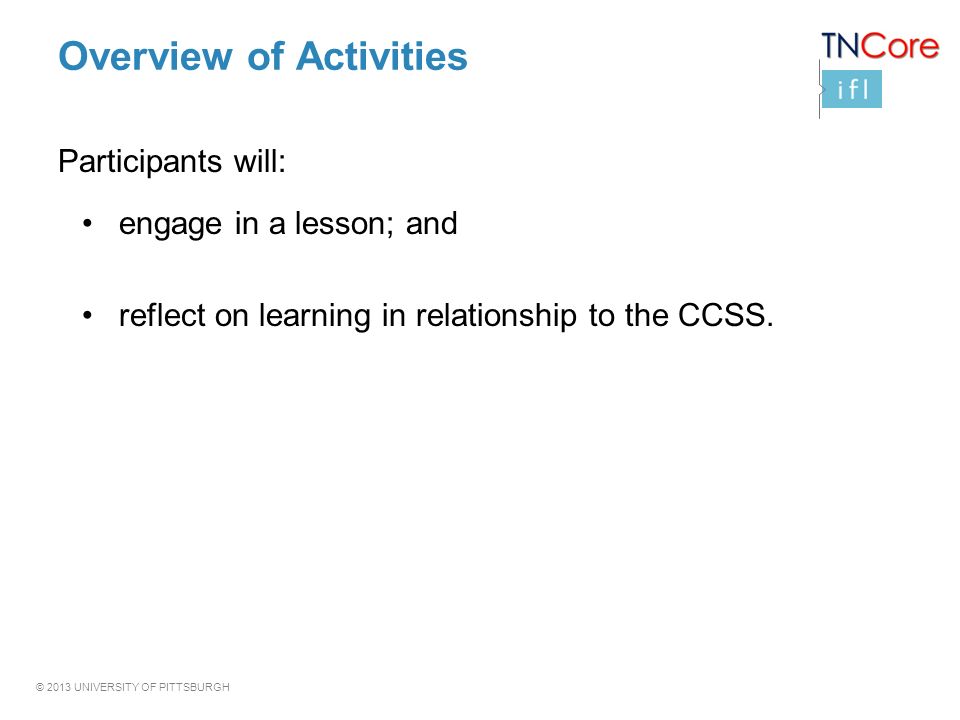 Overview of Activities

TNCore
ifl

Participants will:

• engage in a lesson; and

• reflect on learning in relationship to the CCSS.

© 2013 UNIVERSITY OF PITTSBURGH